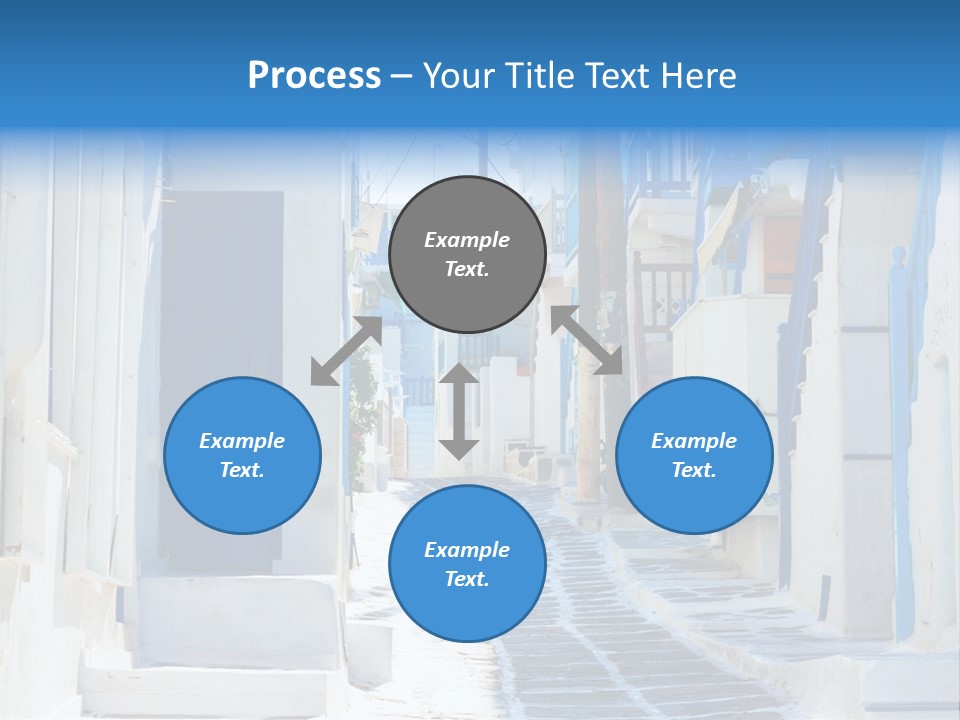 Process – Your Title Text Here

Example Text.

Example Text.

Example Text.

Example Text.